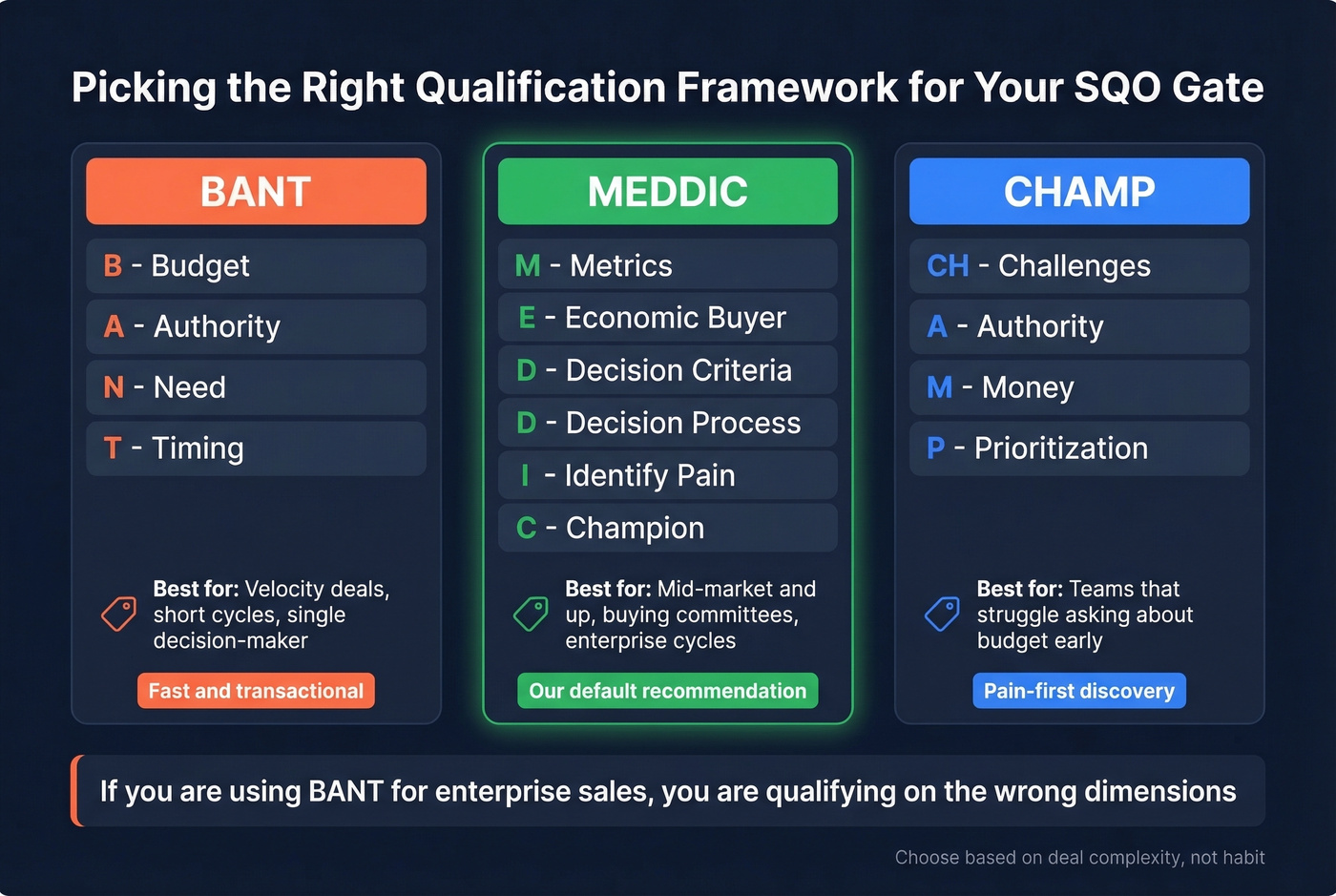 Picking the Right Qualification Framework for Your SQO Gate

BANT

B - Budget

A - Authority

N - Need

T - Timing

Best for: Velocity deals, short cycles, single decision-maker

Fast and transactional

MEDDIC

M - Metrics

E - Economic Buyer

D - Decision Criteria

D - Decision Process

I - Identify Pain

C - Champion

Best for: Mid-market and up, buying committees, enterprise cycles

Our default recommendation

CHAMP

CH - Challenges

A - Authority

M - Money

P - Prioritization

Best for: Teams that struggle asking about budget early

Pain-first discovery

If you are using BANT for enterprise sales, you are qualifying on the wrong dimensions

Choose based on deal complexity, not habit